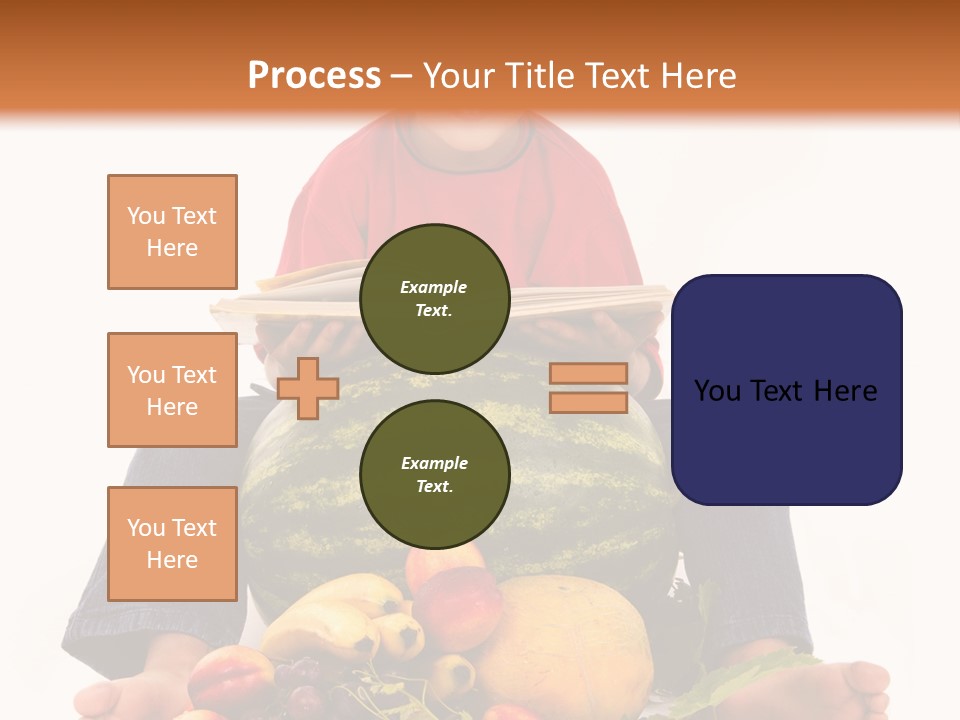 Process – Your Title Text Here

You Text Here

You Text Here

You Text Here

Example Text.

Example Text.

You Text Here